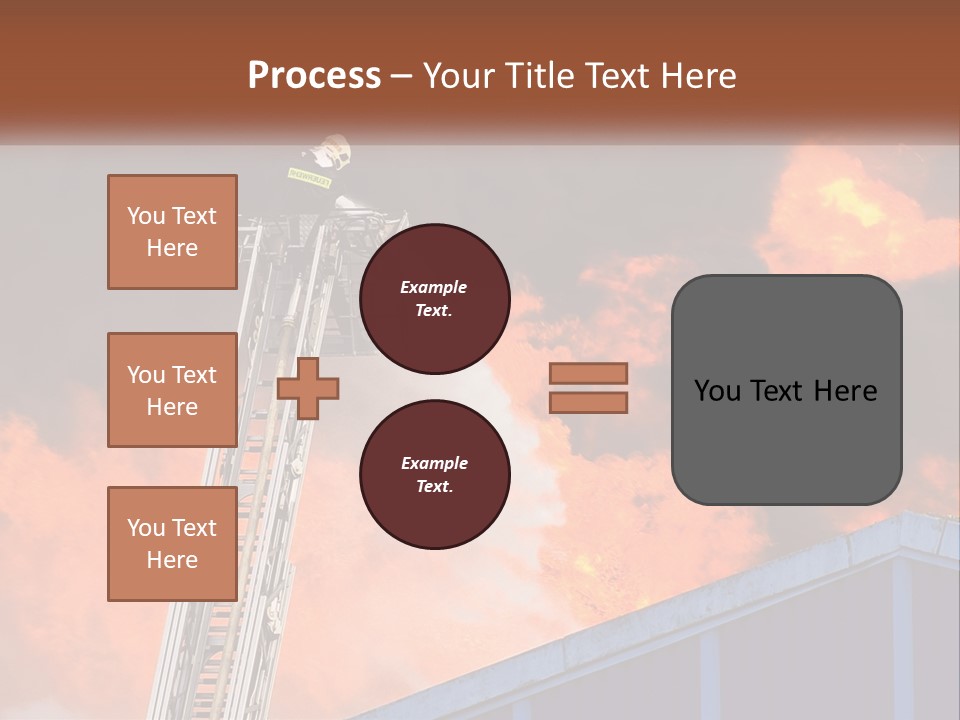 Process – Your Title Text Here

You Text Here

You Text Here

You Text Here

Example Text.

Example Text.

You Text Here